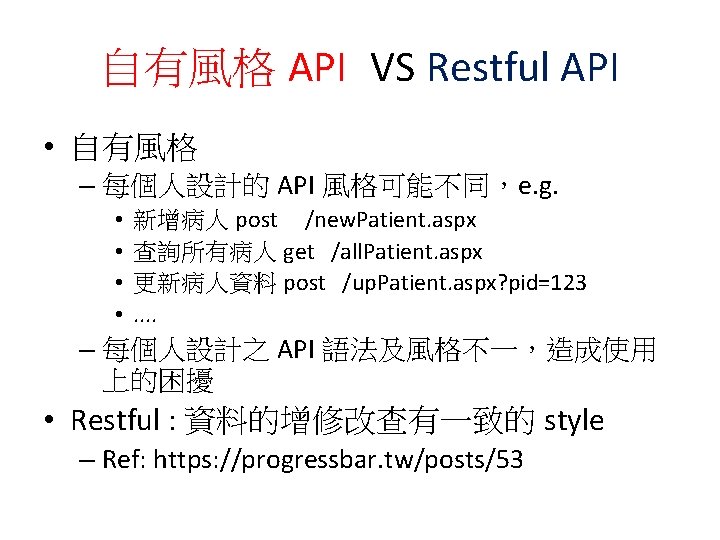 自有風格 API VS Restful API

• 自有風格
– 每個人設計的 API 風格可能不同，e.g.
• 新增病人 post /newPatient.aspx
• 查詢所有病人 get /allPatient.aspx
• 更新病人資料 post /upPatient.aspx?pid=123
• ....
– 每個人設計之 API 語法及風格不一，造成使用上的困擾
• Restful : 資料的增修改查有一致的 style
– Ref: https://progressbar.tw/posts/53